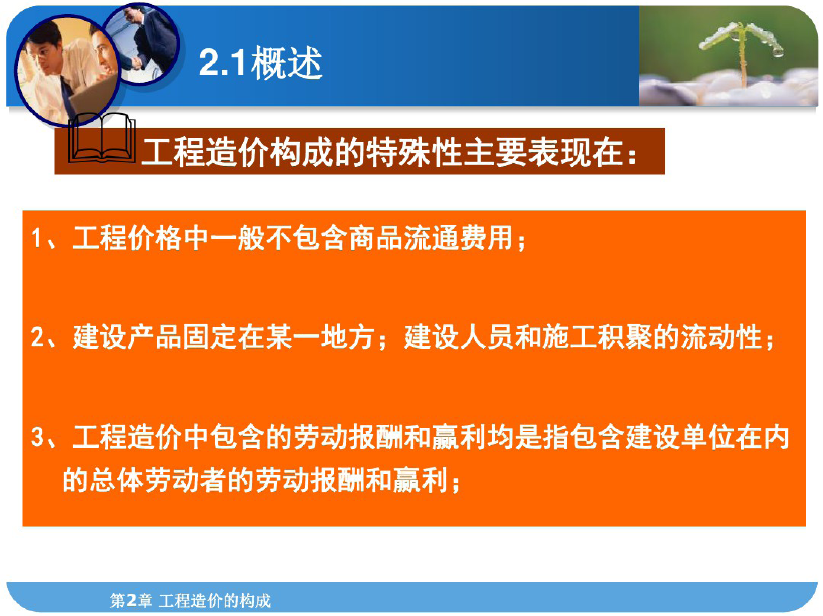 2.1概述

工程造价构成的特殊性主要表现在：

1、工程价格中一般不包含商品流通费用；

2、建设产品固定在某一地方；建设人员和施工积聚的流动性；

3、工程造价中包含的劳动报酬和赢利均是指包含建设单位在内的总体劳动者的劳动报酬和赢利；

第2章 工程造价的构成